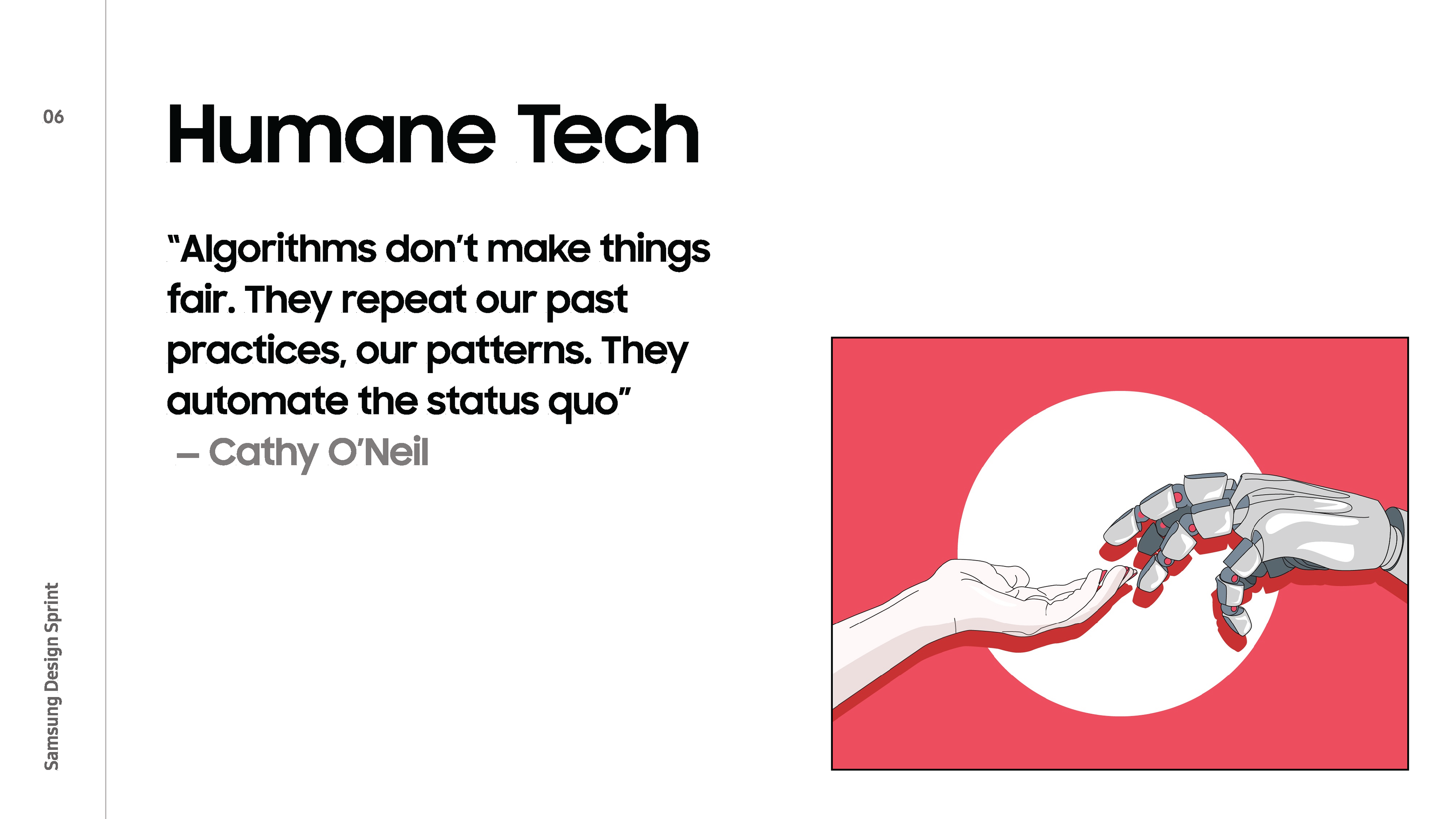 06

Humane Tech

“Algorithms don’t make things fair. They repeat our past practices, our patterns. They automate the status quo”
– Cathy O’Neil

Samsung Design Sprint